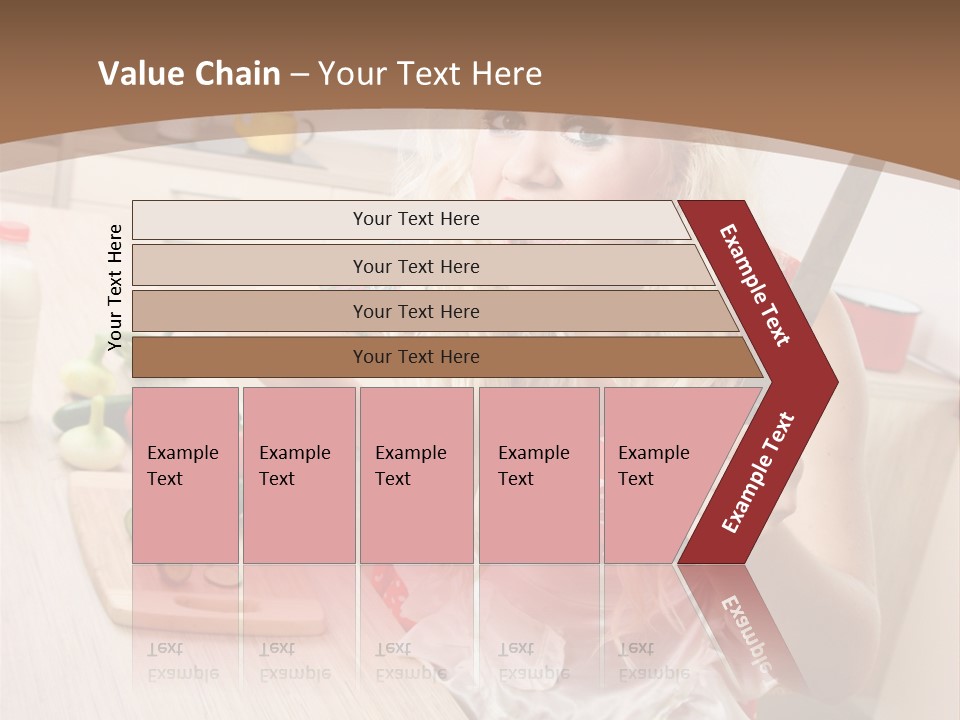 Value Chain – Your Text Here

Your Text Here

Your Text Here

Your Text Here

Your Text Here

Your Text Here

Example Text

Example Text

Example Text

Example Text

Example Text

Example Text

Example Text